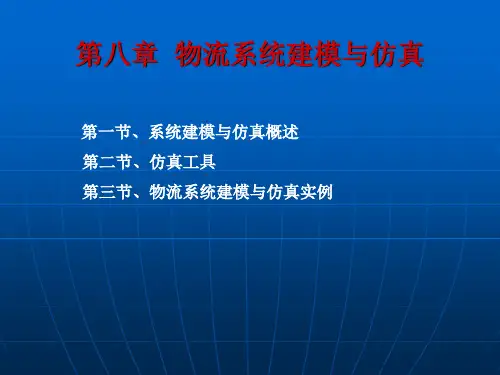 第八章 物流系统建模与仿真

第一节、系统建模与仿真概述

第二节、仿真工具

第三节、物流系统建模与仿真实例